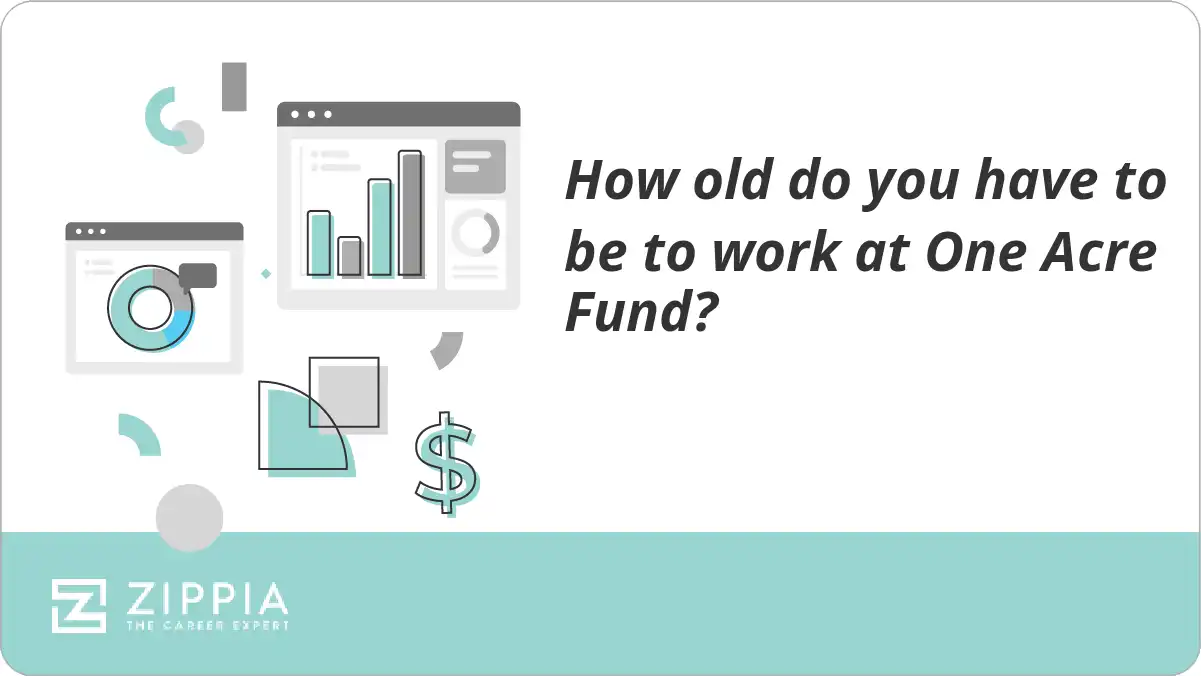 How old do you have to be to work at One Acre Fund?

$

ZIPPIA
THE CAREER EXPERT